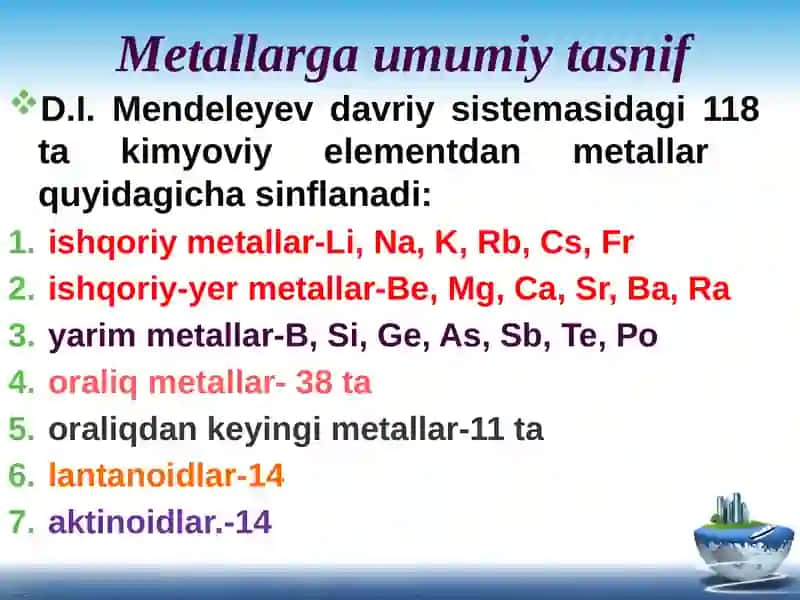 Metallarga umumiy tasnif

D.I. Mendeleyev davriy sistemasidagi 118 ta kimyoviy elementdan metallar quyidagicha sinflanadi:

1. ishqoriy metallar-Li, Na, K, Rb, Cs, Fr
2. ishqoriy-yer metallar-Be, Mg, Ca, Sr, Ba, Ra
3. yarim metallar-B, Si, Ge, As, Sb, Te, Po
4. oraliq metallar- 38 ta
5. oraliqdan keyingi metallar-11 ta
6. lantanoidlar-14
7. aktinoidlar.-14